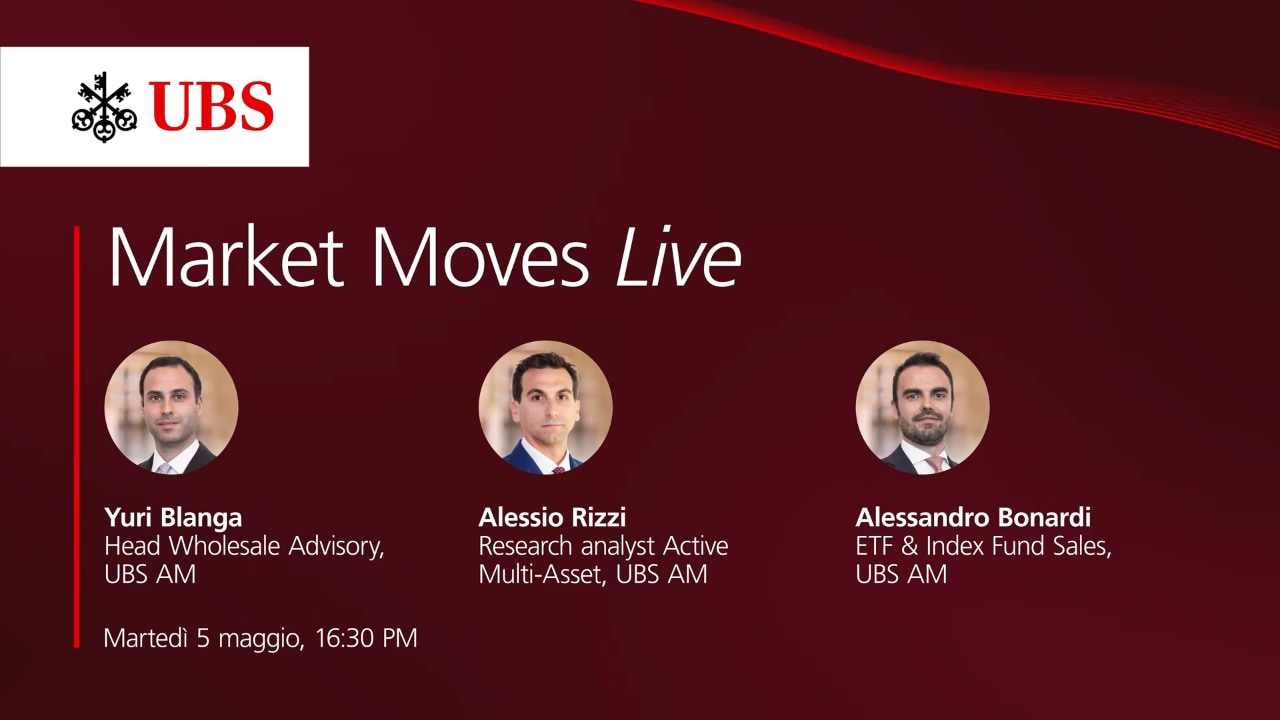 UBS

Market Moves Live

Yuri Blanga
Head Wholesale Advisory, UBS AM

Alessio Rizzi
Research analyst Active Multi-Asset, UBS AM

Alessandro Bonardi
ETF & Index Fund Sales, UBS AM

Martedì 5 maggio, 16:30 PM